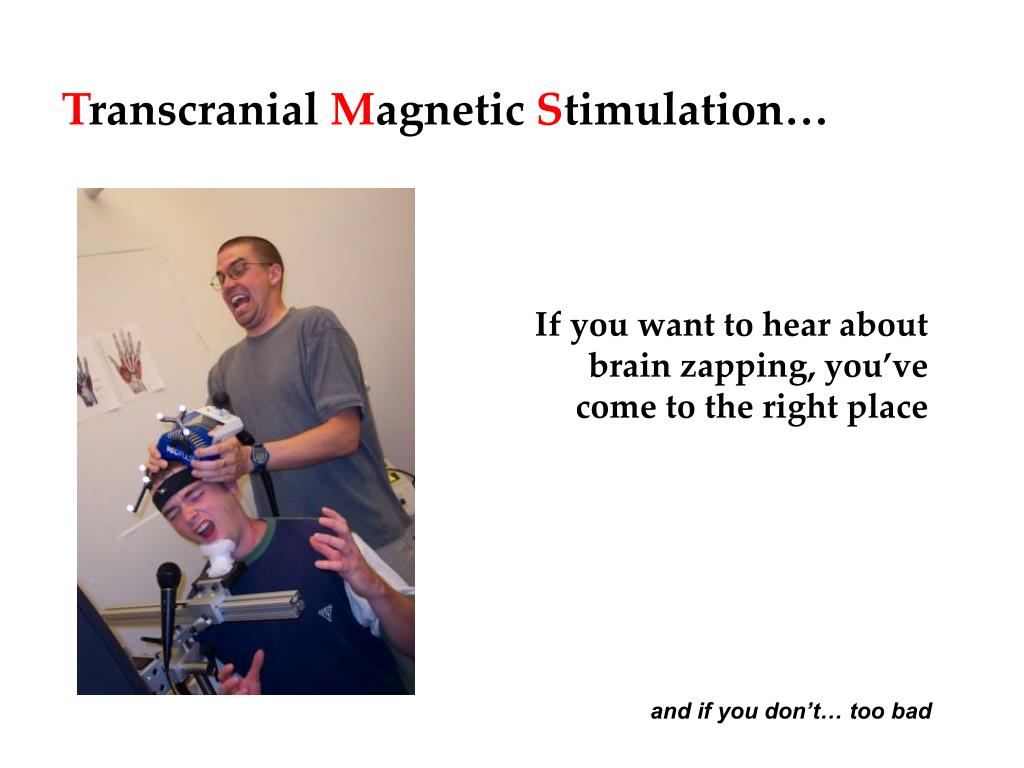 Transcranial Magnetic Stimulation…

If you want to hear about brain zapping, you've come to the right place

and if you don't… too bad